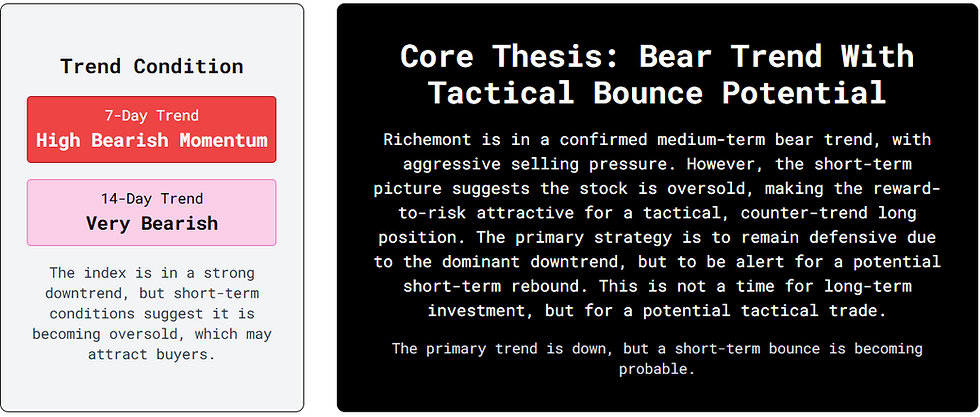 Trend Condition

7-Day Trend
High Bearish Momentum

14-Day Trend
Very Bearish

The index is in a strong downtrend, but short-term conditions suggest it is becoming oversold, which may attract buyers.

Core Thesis: Bear Trend With Tactical Bounce Potential

Richemont is in a confirmed medium-term bear trend, with aggressive selling pressure. However, the short-term picture suggests the stock is oversold, making the reward-to-risk attractive for a tactical, counter-trend long position. The primary strategy is to remain defensive due to the dominant downtrend, but to be alert for a potential short-term rebound. This is not a time for long-term investment, but for a potential tactical trade.

The primary trend is down, but a short-term bounce is becoming probable.